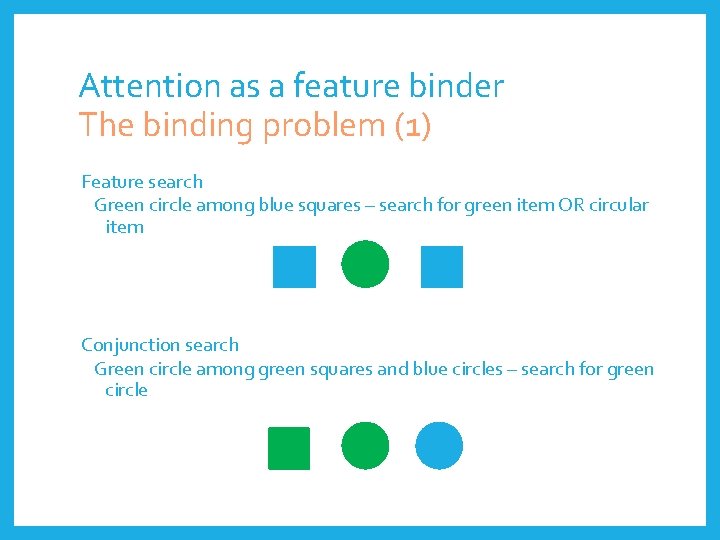 Attention as a feature binder
The binding problem (1)

Feature search

Green circle among blue squares – search for green item OR circular item

Conjunction search

Green circle among green squares and blue circles – search for green circle